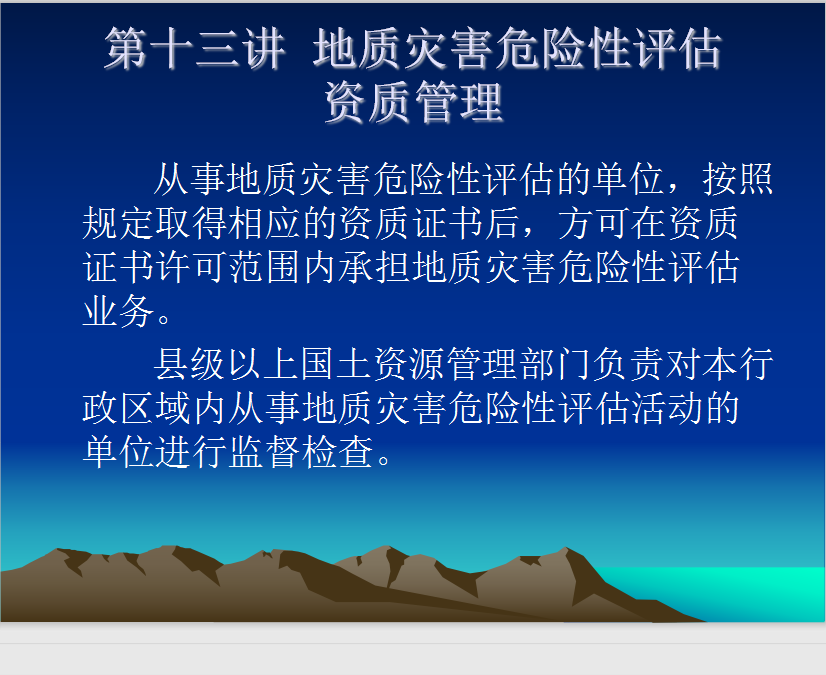 第十三讲 地质灾害危险性评估资质管理

从事地质灾害危险性评估的单位，按照规定取得相应的资质证书后，方可在资质证书许可范围内承担地质灾害危险性评估业务。

县级以上国土资源管理部门负责对本行政区域内从事地质灾害危险性评估活动的单位进行监督检查。